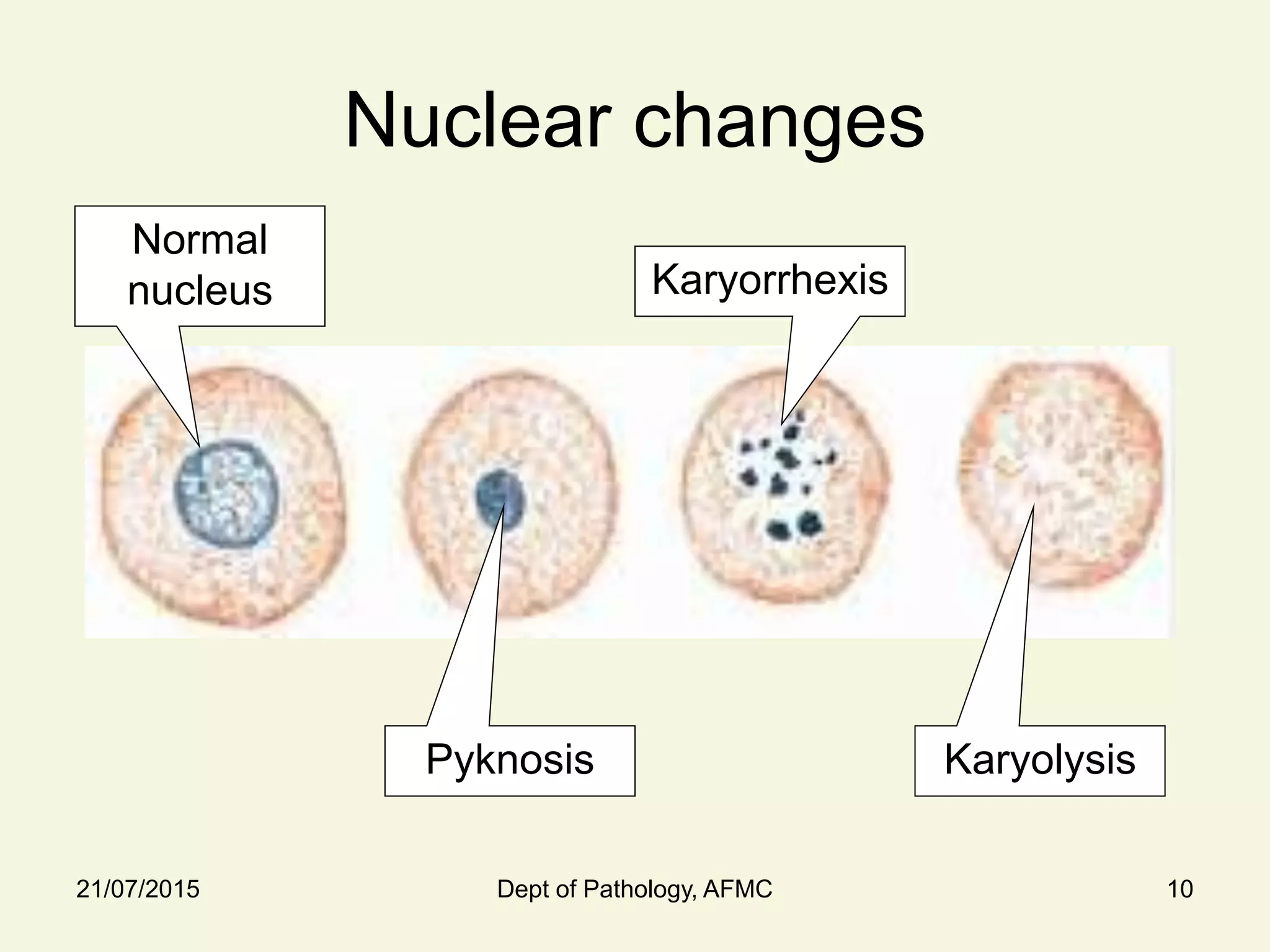 Nuclear changes

Normal nucleus

Karyorrhexis

Pyknosis

Karyolysis

21/07/2015

Dept of Pathology, AFMC

10